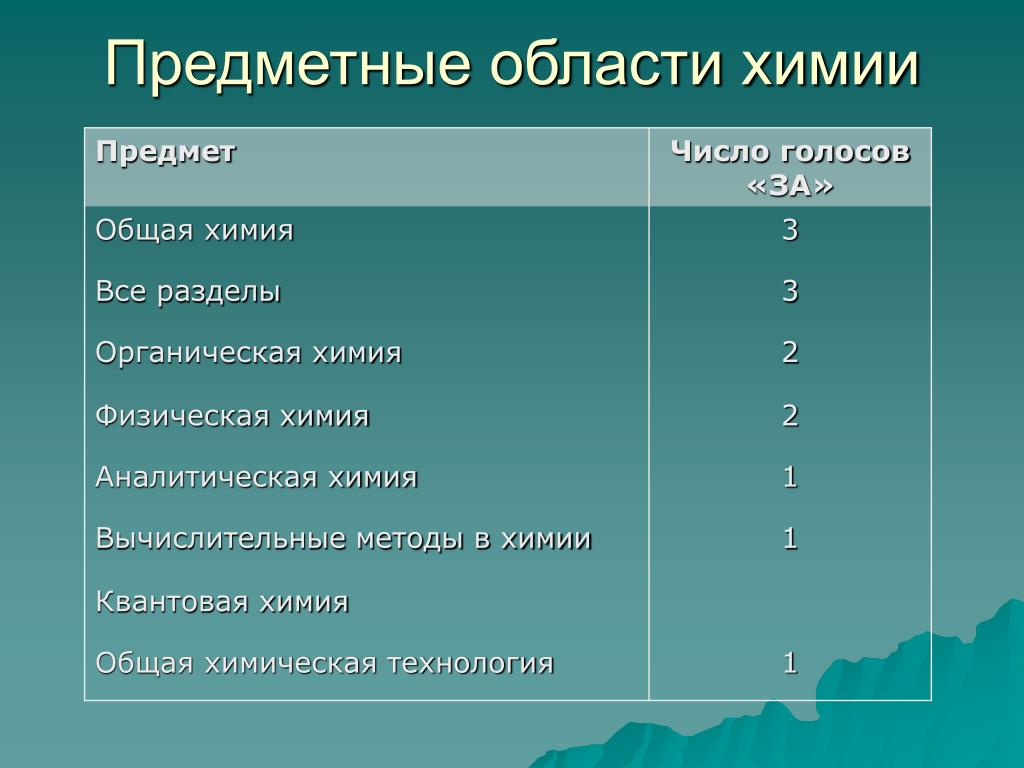 Предметные области химии

| Предмет | Число голосов «ЗА» |
|---|---|
| Общая химия | 3 |
| Все разделы | 3 |
| Органическая химия | 2 |
| Физическая химия | 2 |
| Аналитическая химия | 1 |
| Вычислительные методы в химии | 1 |
| Квантовая химия | |
| Общая химическая технология | 1 |